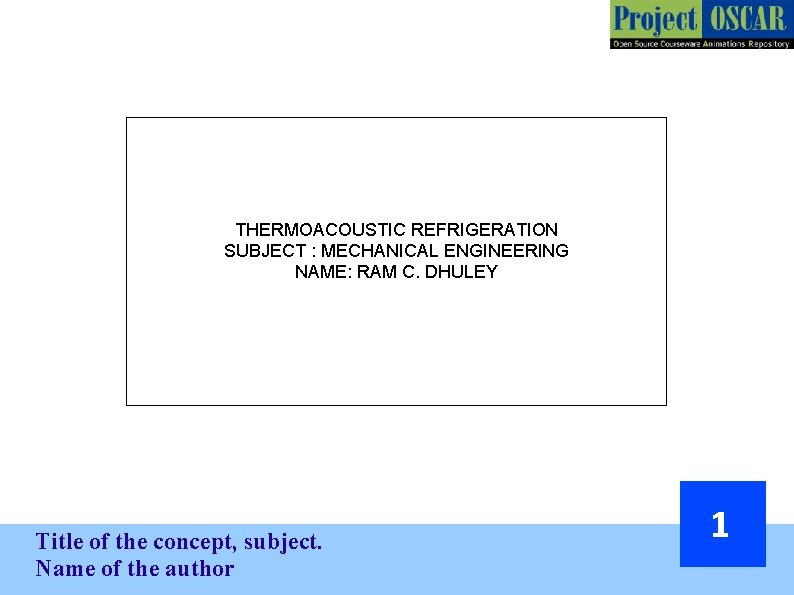 Project OSCAR
Open Source Courseware Animations Repository

THERMOACOUSTIC REFRIGERATION
SUBJECT : MECHANICAL ENGINEERING
NAME: RAM C. DHULEY

1

Title of the concept, subject.
Name of the author